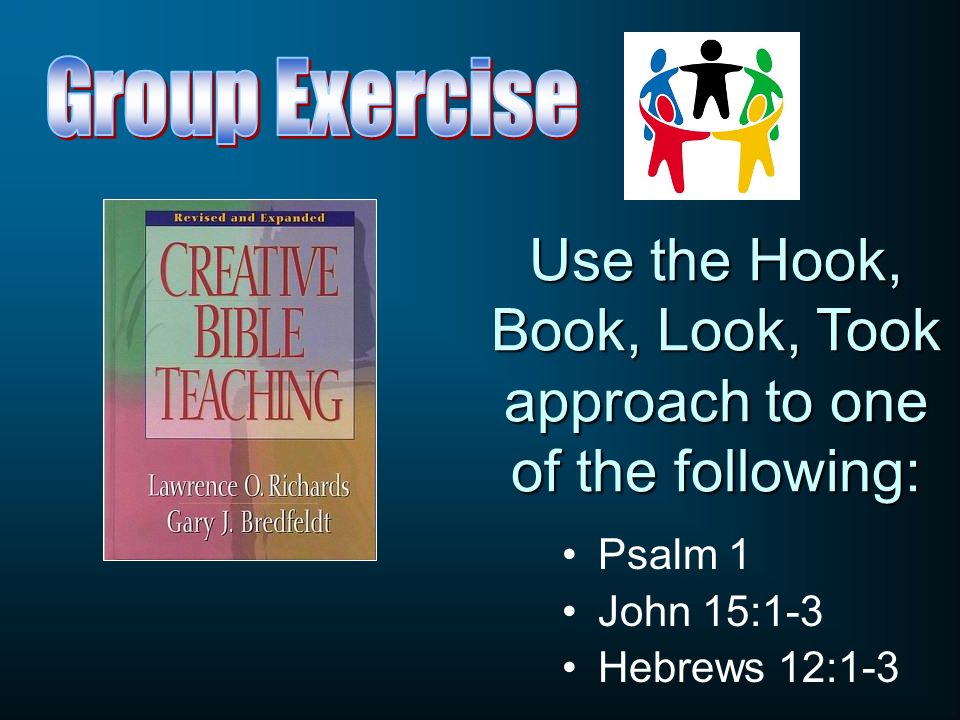 Group Exercise

Revised and Expanded

CREATIVE BIBLE TEACHING

Lawrence O. Richards
Gary J. Bredfeldt

Use the Hook, Book, Look, Took approach to one of the following:

• Psalm 1
• John 15:1-3
• Hebrews 12:1-3